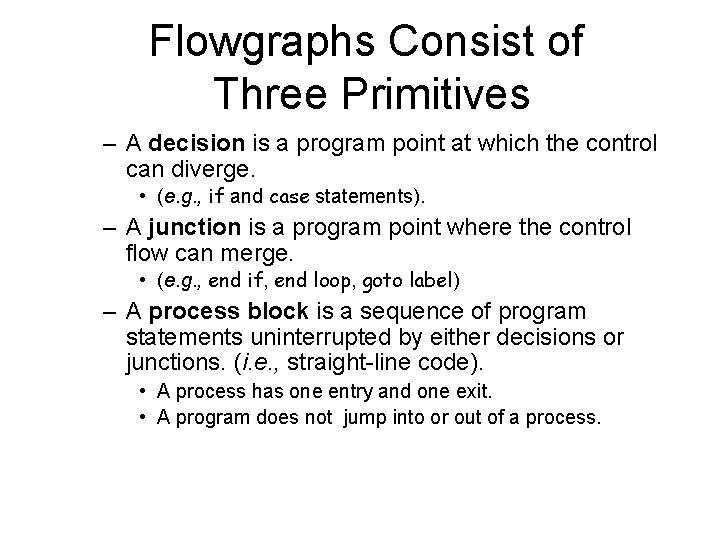 Flowgraphs Consist of Three Primitives

– A decision is a program point at which the control can diverge.
• (e.g., if and case statements).

– A junction is a program point where the control flow can merge.
• (e.g., end if, end loop, goto label)

– A process block is a sequence of program statements uninterrupted by either decisions or junctions. (i.e., straight-line code).
• A process has one entry and one exit.
• A program does not jump into or out of a process.